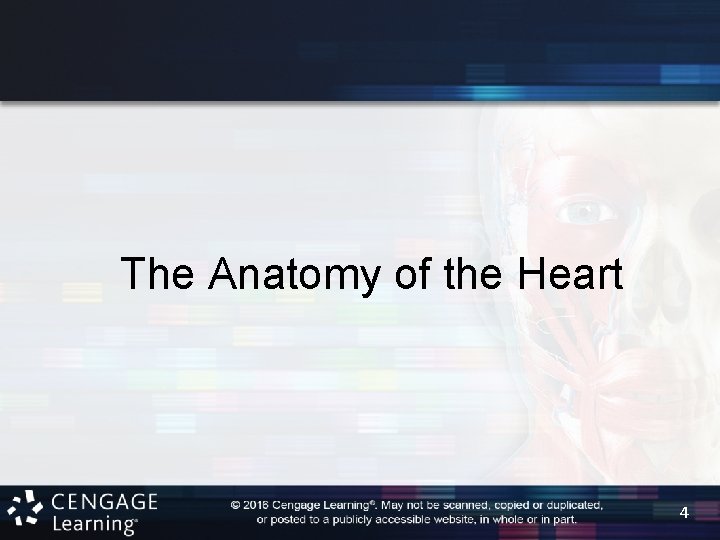 The Anatomy of the Heart

CENGAGE Learning®

© 2016 Cengage Learning®. May not be scanned, copied or duplicated, or posted to a publicly accessible website, in whole or in part.

4